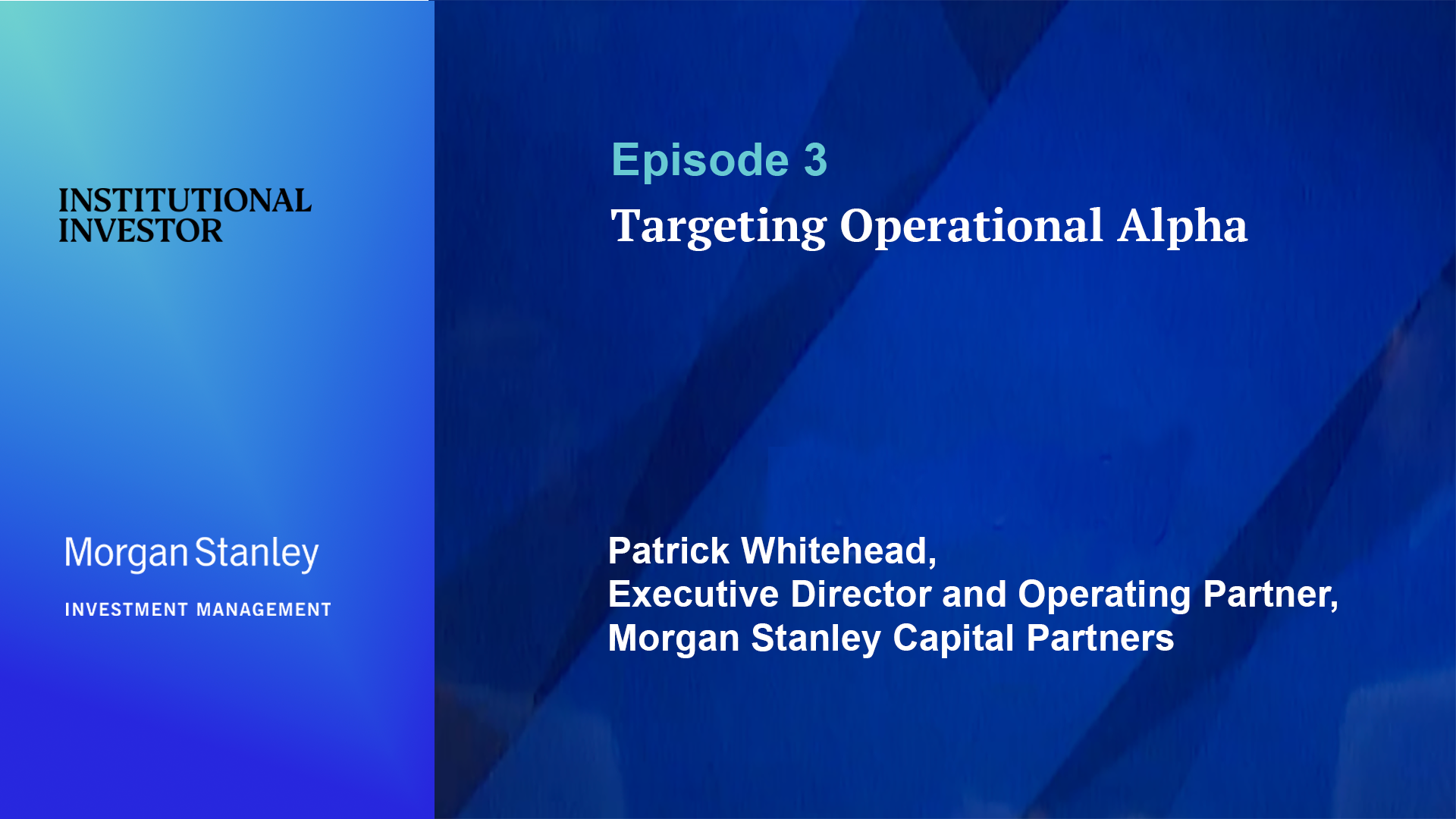 INSTITUTIONAL INVESTOR

Morgan Stanley

INVESTMENT MANAGEMENT

Episode 3

Targeting Operational Alpha

Patrick Whitehead,
Executive Director and Operating Partner,
Morgan Stanley Capital Partners